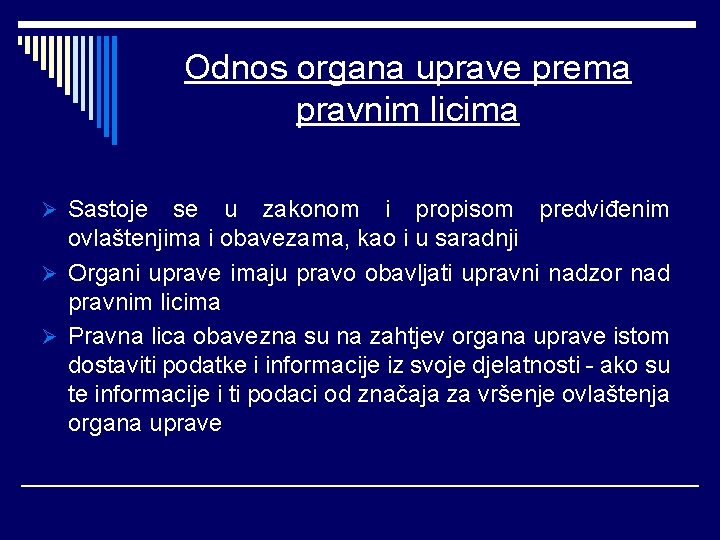 Odnos organa uprave prema pravnim licima

➢ Sastoje se u zakonom i propisom predviđenim ovlaštenjima i obavezama, kao i u saradnji

➢ Organi uprave imaju pravo obavljati upravni nadzor nad pravnim licima

➢ Pravna lica obavezna su na zahtjev organa uprave istom dostaviti podatke i informacije iz svoje djelatnosti - ako su te informacije i ti podaci od značaja za vršenje ovlaštenja organa uprave